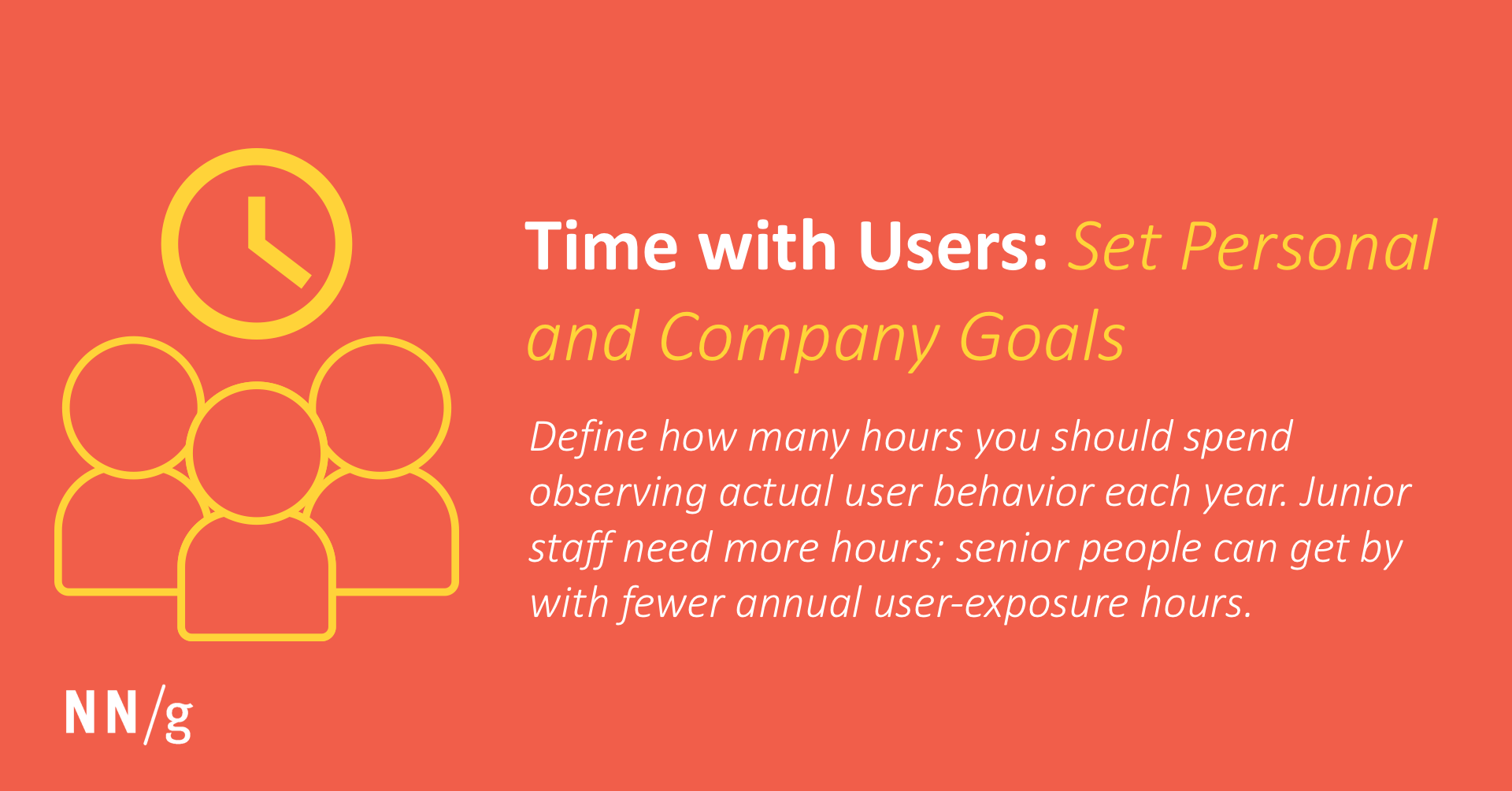 Time with Users: Set Personal and Company Goals

Define how many hours you should spend observing actual user behavior each year. Junior staff need more hours; senior people can get by with fewer annual user-exposure hours.

NN/g